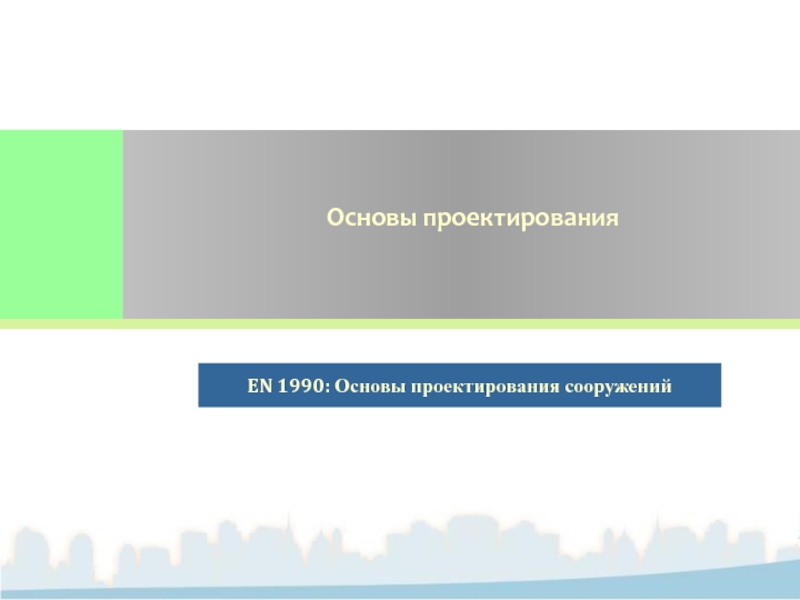 Основы проектирования

EN 1990: Основы проектирования сооружений